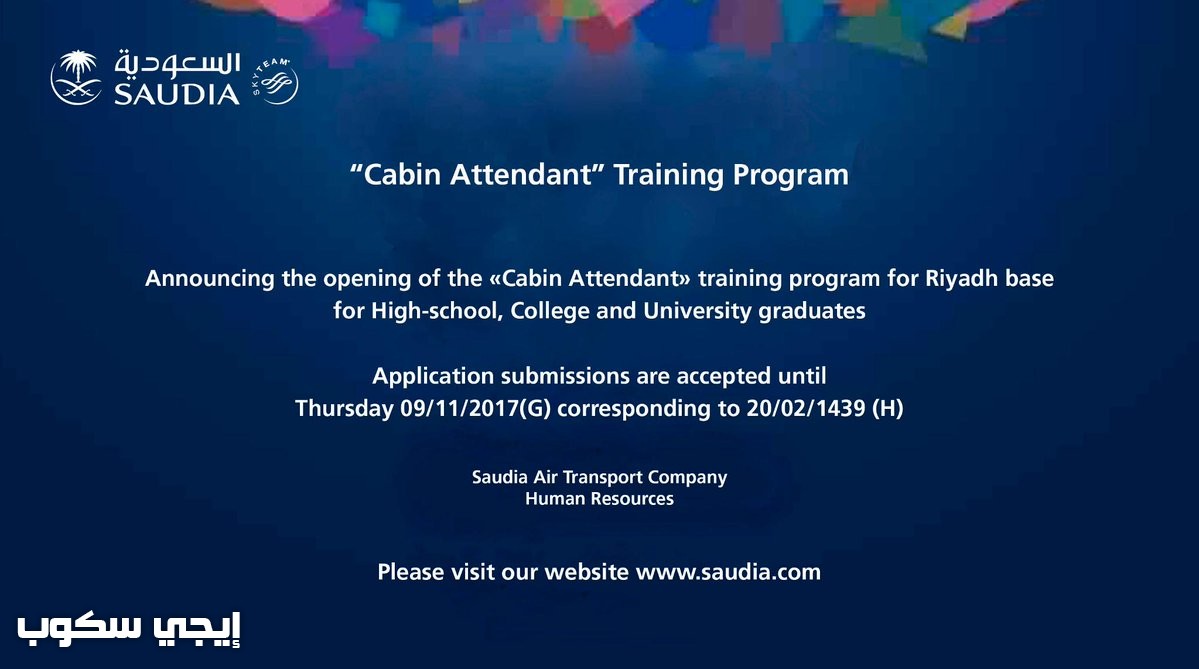 السعودية
SAUDIA
SKYTEAM

“Cabin Attendant” Training Program

Announcing the opening of the «Cabin Attendant» training program for Riyadh base for High-school, College and University graduates

Application submissions are accepted until Thursday 09/11/2017(G) corresponding to 20/02/1439 (H)

Saudia Air Transport Company
Human Resources

Please visit our website www.saudia.com

إيجي سكوب